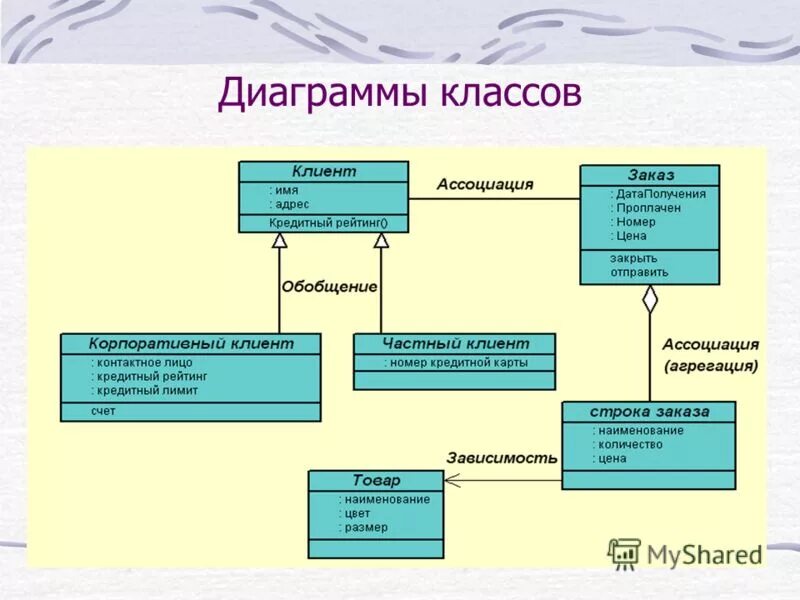 Диаграммы классов

Клиент
: имя
: адрес
Кредитный рейтинг()

Ассоциация

Заказ
: ДатаПолучения
: Проплачен
: Номер
: Цена
закрыть
отправить

Обобщение

Корпоративный клиент
: контактное лицо
: кредитный рейтинг
: кредитный лимит
счет

Частный клиент
: номер кредитной карты

Ассоциация
(агрегация)

строка заказа
: наименование
: количество
: цена

Зависимость

Товар
: наименование
: цвет
: размер

MyShared